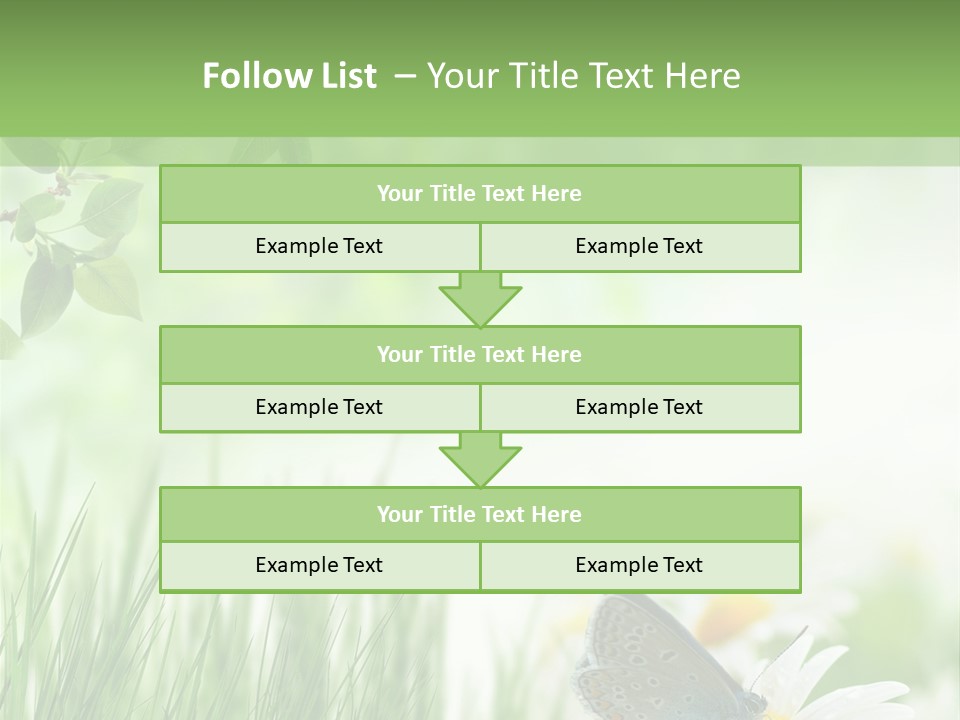 Follow List – Your Title Text Here

Your Title Text Here

Example Text

Example Text

Your Title Text Here

Example Text

Example Text

Your Title Text Here

Example Text

Example Text